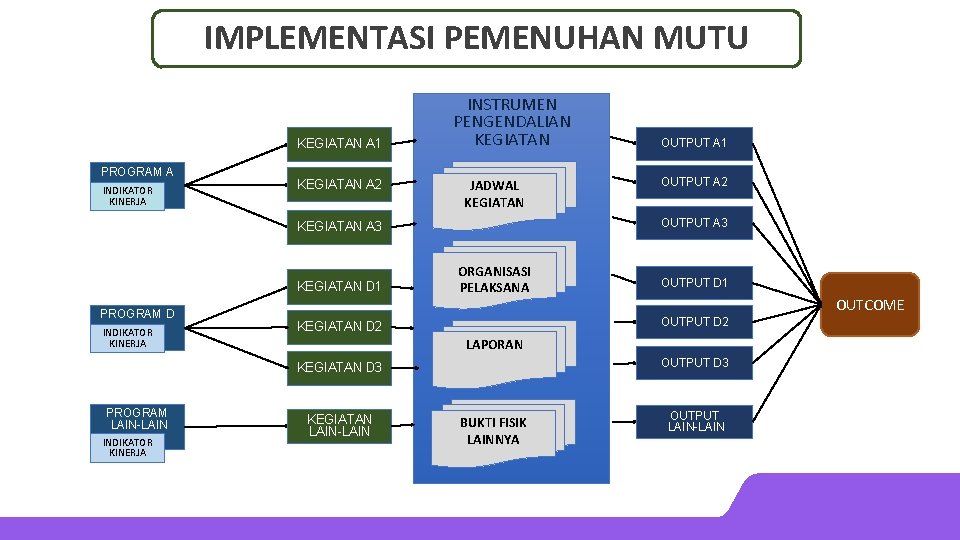 IMPLEMENTASI PEMENUHAN MUTU

PROGRAM A
INDIKATOR KINERJA

PROGRAM D
INDIKATOR KINERJA

PROGRAM LAIN-LAIN
INDIKATOR KINERJA

KEGIATAN A1
KEGIATAN A2
KEGIATAN A3
KEGIATAN D1
KEGIATAN D2
KEGIATAN D3
KEGIATAN LAIN-LAIN

INSTRUMEN PENGENDALIAN KEGIATAN

JADWAL KEGIATAN

ORGANISASI PELAKSANA

LAPORAN

BUKTI FISIK LAINNYA

OUTPUT A1
OUTPUT A2
OUTPUT A3
OUTPUT D1
OUTPUT D2
OUTPUT D3
OUTPUT LAIN-LAIN

OUTCOME